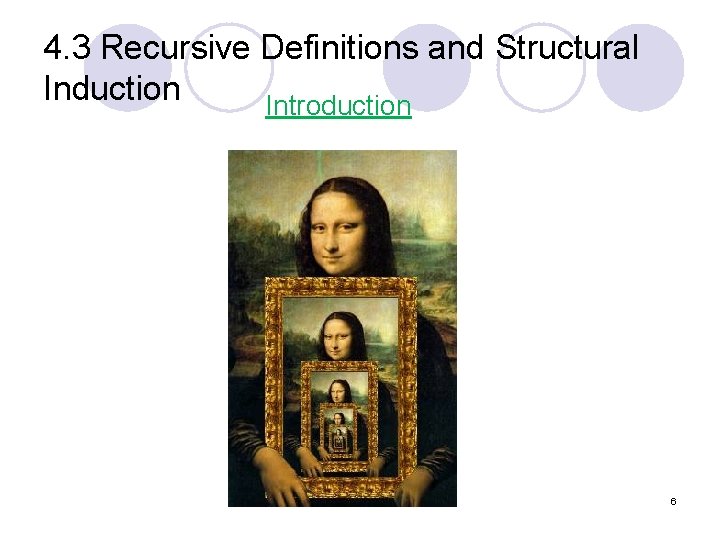 4.3 Recursive Definitions and Structural Induction

Introduction

6